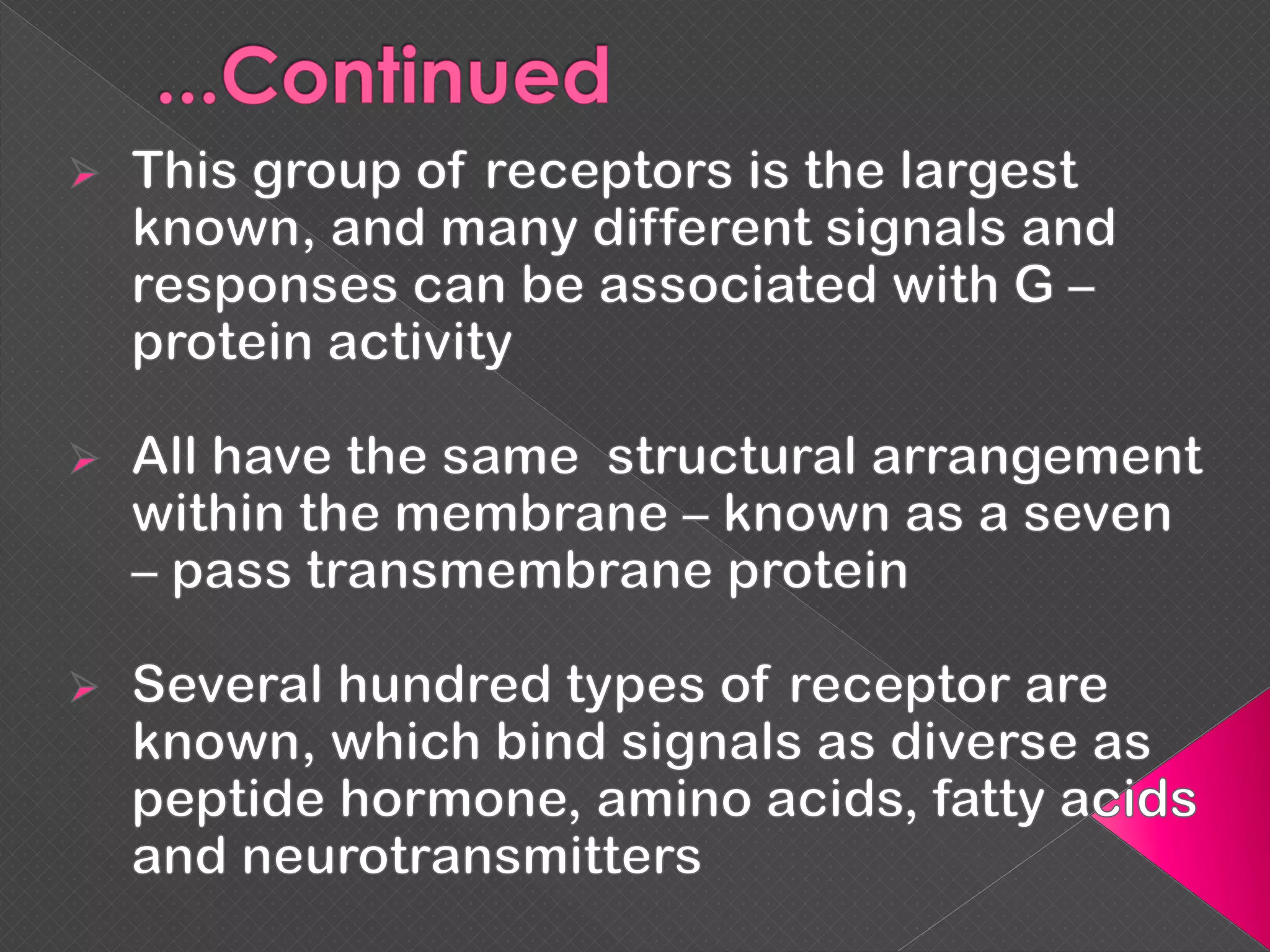 ...Continued

This group of receptors is the largest known, and many different signals and responses can be associated with G – protein activity

All have the same  structural arrangement within the membrane – known as a seven – pass transmembrane protein

Several hundred types of receptor are known, which bind signals as diverse as peptide hormone, amino acids, fatty acids and neurotransmitters